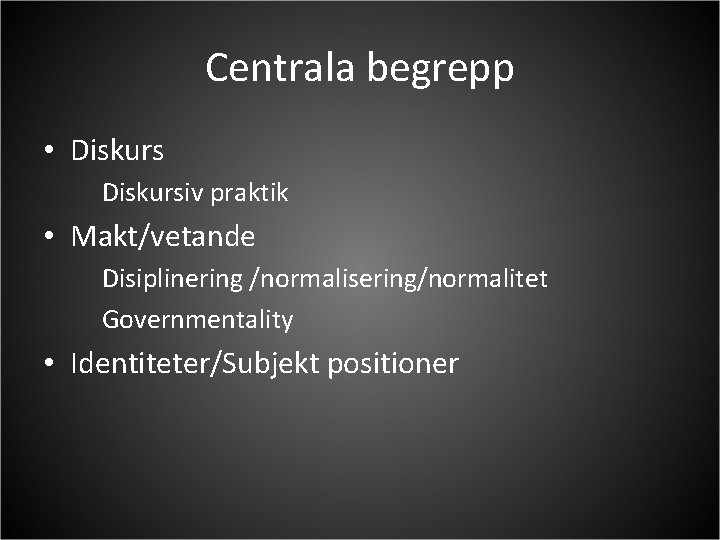 Centrala begrepp

• Diskurs

Diskursiv praktik

• Makt/vetande

Disiplinering /normalisering/normalitet

Governmentality

• Identiteter/Subjekt positioner